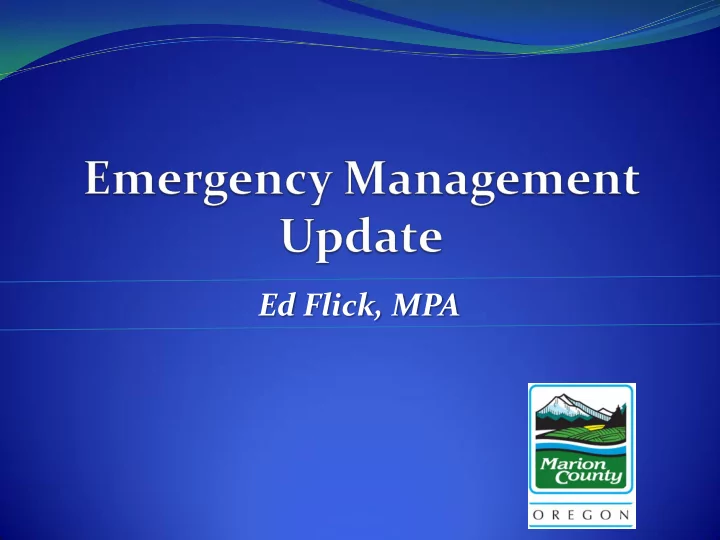 Emergency Management Update

Ed Flick, MPA

Marion County

OREGON